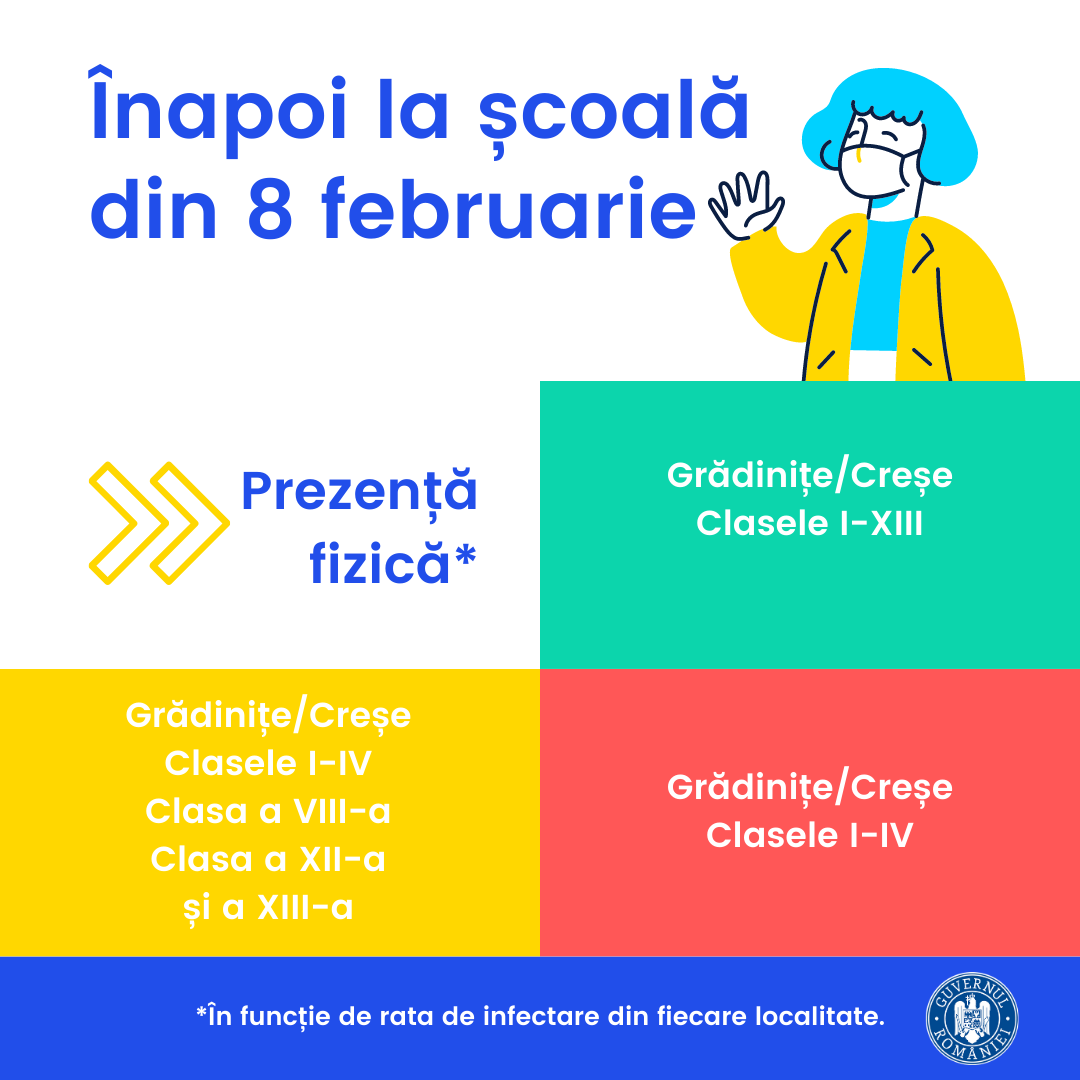 Înapoi la școală din 8 februarie

Prezență fizică*

Grădinițe/Creșe
Clasele I-XIII

Grădinițe/Creșe
Clasele I-IV
Clasa a VIII-a
Clasa a XII-a
și a XIII-a

Grădinițe/Creșe
Clasele I-IV

*În funcție de rata de infectare din fiecare localitate.

GUVERNUL ROMÂNIEI